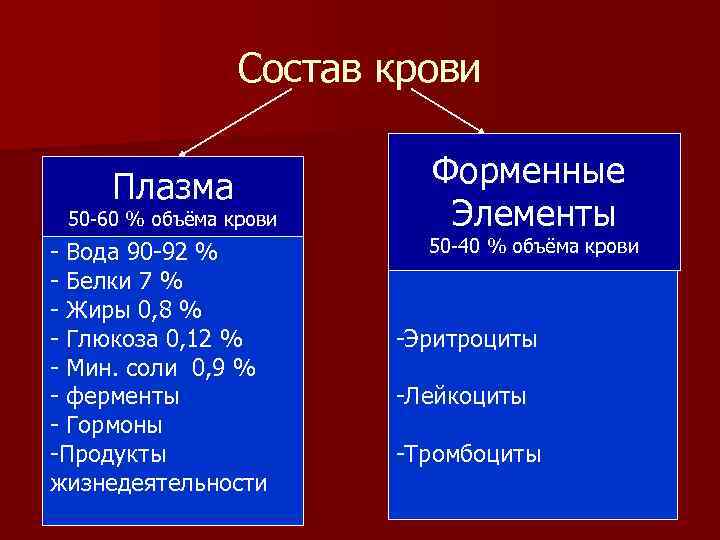 Состав крови

Плазма
50-60 % объёма крови

- Вода 90-92 %
- Белки 7 %
- Жиры 0,8 %
- Глюкоза 0,12 %
- Мин. соли 0,9 %
- ферменты
- Гормоны
-Продукты жизнедеятельности

Форменные Элементы
50-40 % объёма крови

-Эритроциты

-Лейкоциты

-Тромбоциты